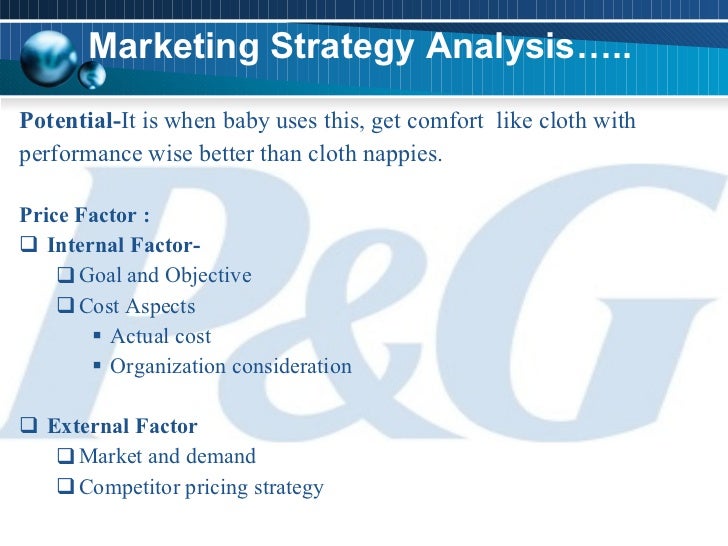 Marketing Strategy Analysis…..

Potential-It is when baby uses this, get comfort like cloth with performance wise better than cloth nappies.

Price Factor :
❑ Internal Factor-
❑ Goal and Objective
❑ Cost Aspects
▪ Actual cost
▪ Organization consideration

❑ External Factor
❑ Market and demand
❑ Competitor pricing strategy

P&G